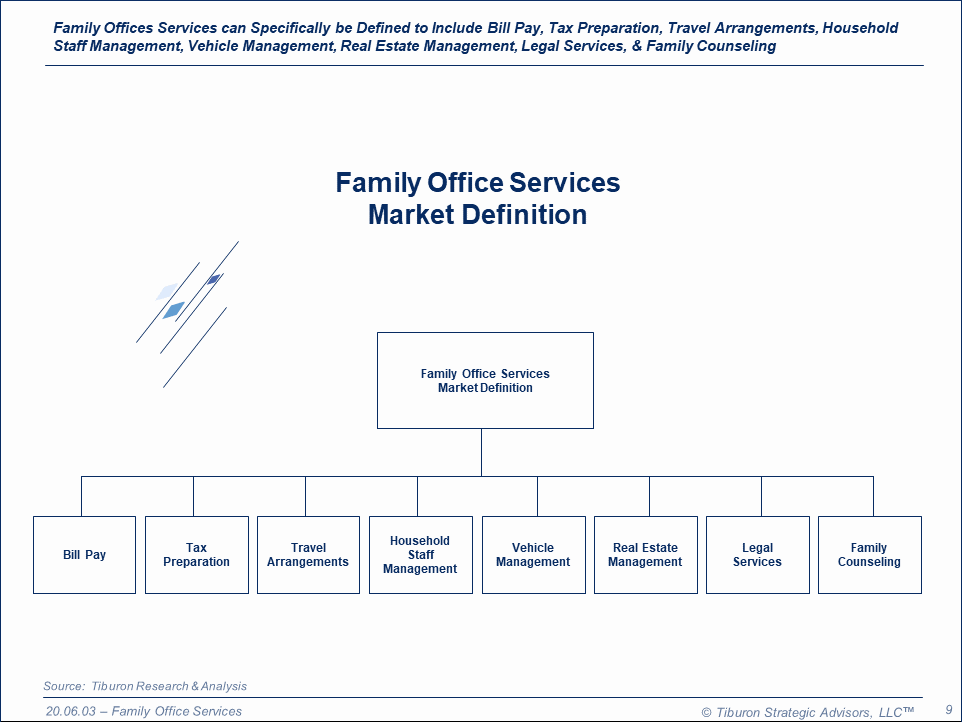 Family Offices Services can Specifically be Defined to Include Bill Pay, Tax Preparation, Travel Arrangements, Household Staff Management, Vehicle Management, Real Estate Management, Legal Services, & Family Counseling

Family Office Services
Market Definition

Family Office Services
Market Definition

Bill Pay

Tax
Preparation

Travel
Arrangements

Household
Staff
Management

Vehicle
Management

Real Estate
Management

Legal
Services

Family
Counseling

Source: Tiburon Research & Analysis

20.06.03 – Family Office Services

© Tiburon Strategic Advisors, LLC™

9